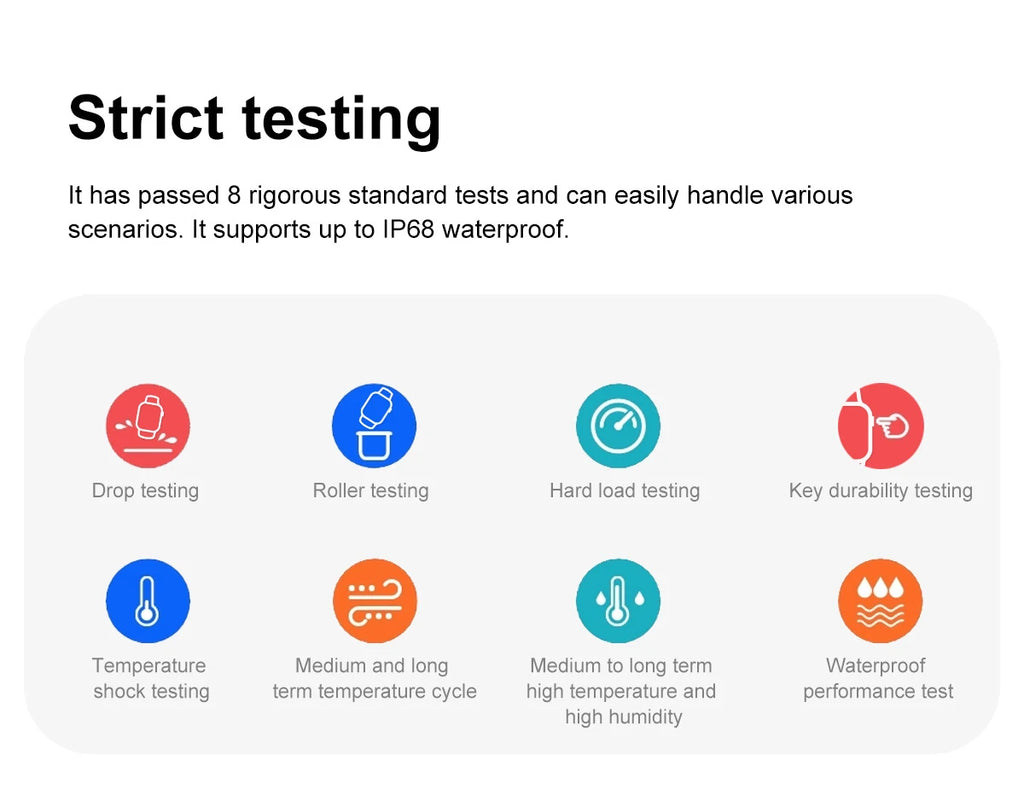 Strict testing

It has passed 8 rigorous standard tests and can easily handle various scenarios. It supports up to IP68 waterproof.

Drop testing

Roller testing

Hard load testing

Key durability testing

Temperature shock testing

Medium and long term temperature cycle

Medium to long term high temperature and high humidity

Waterproof performance test